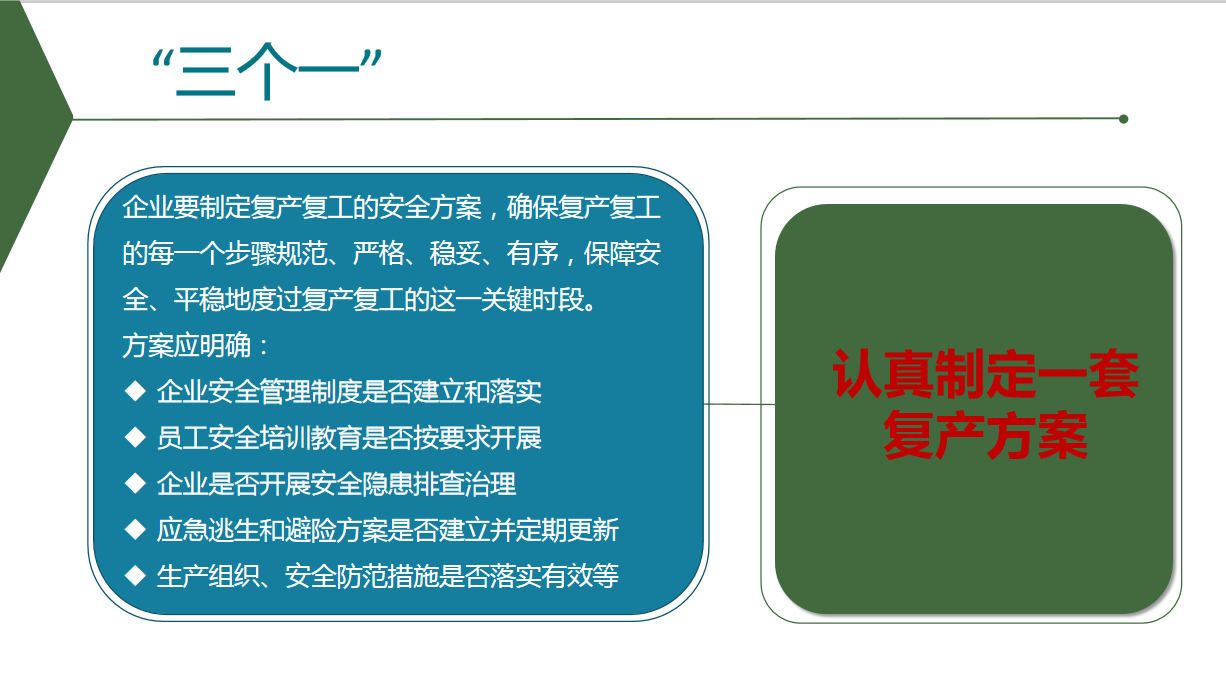 “三个一”

企业要制定复产复工的安全方案，确保复产复工的每一个步骤规范、严格、稳妥、有序，保障安全、平稳地度过复产复工的这一关键时段。

方案应明确：

◆ 企业安全管理制度是否建立和落实

◆ 员工安全培训教育是否按要求开展

◆ 企业是否开展安全隐患排查治理

◆ 应急逃生和避险方案是否建立并定期更新

◆ 生产组织、安全防范措施是否落实有效等

认真制定一套复产方案